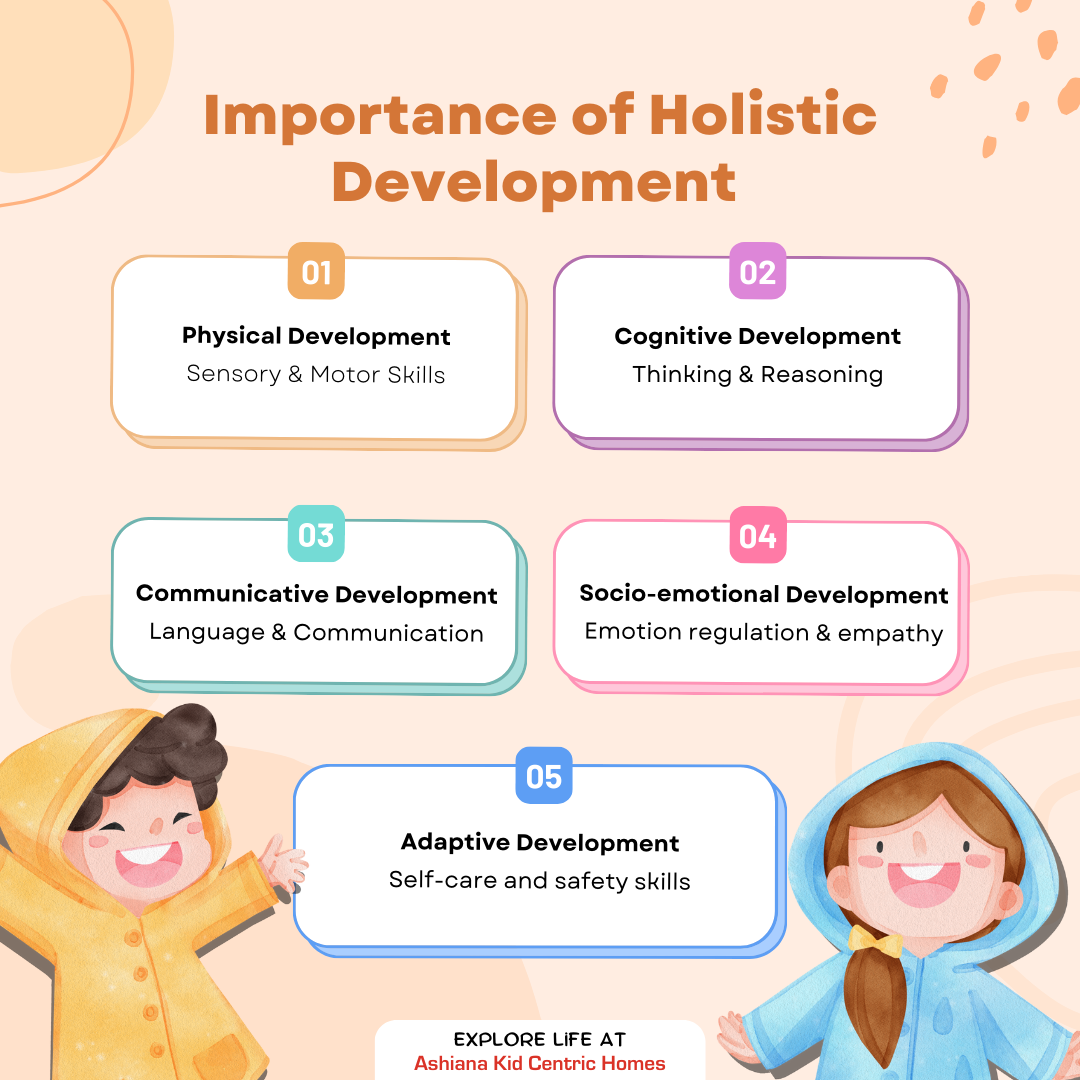 Importance of Holistic Development

01
Physical Development
Sensory & Motor Skills

02
Cognitive Development
Thinking & Reasoning

03
Communicative Development
Language & Communication

04
Socio-emotional Development
Emotion regulation & empathy

05
Adaptive Development
Self-care and safety skills

EXPLORE LIFE AT
Ashiana Kid Centric Homes